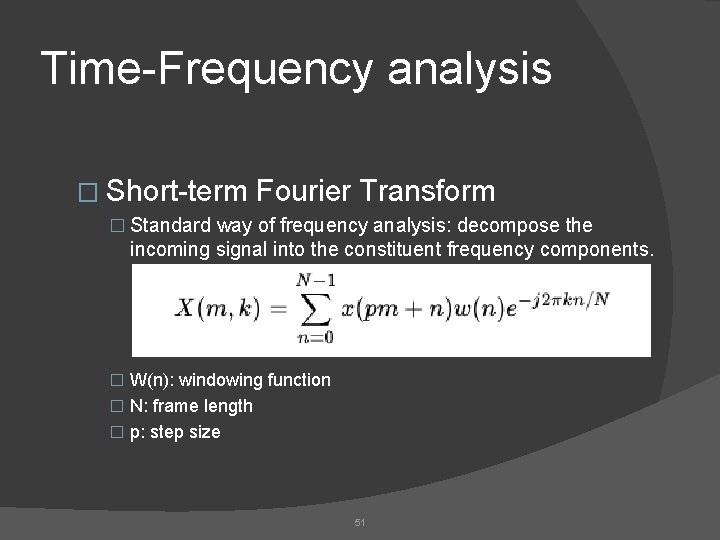 Time-Frequency analysis

□ Short-term Fourier Transform

□ Standard way of frequency analysis: decompose the incoming signal into the constituent frequency components.

$X(m,k) = \sum_{n=0}^{N-1} x(pm+n)w(n)e^{-j2\pi kn/N}$

□ W(n): windowing function

□ N: frame length

□ p: step size

51